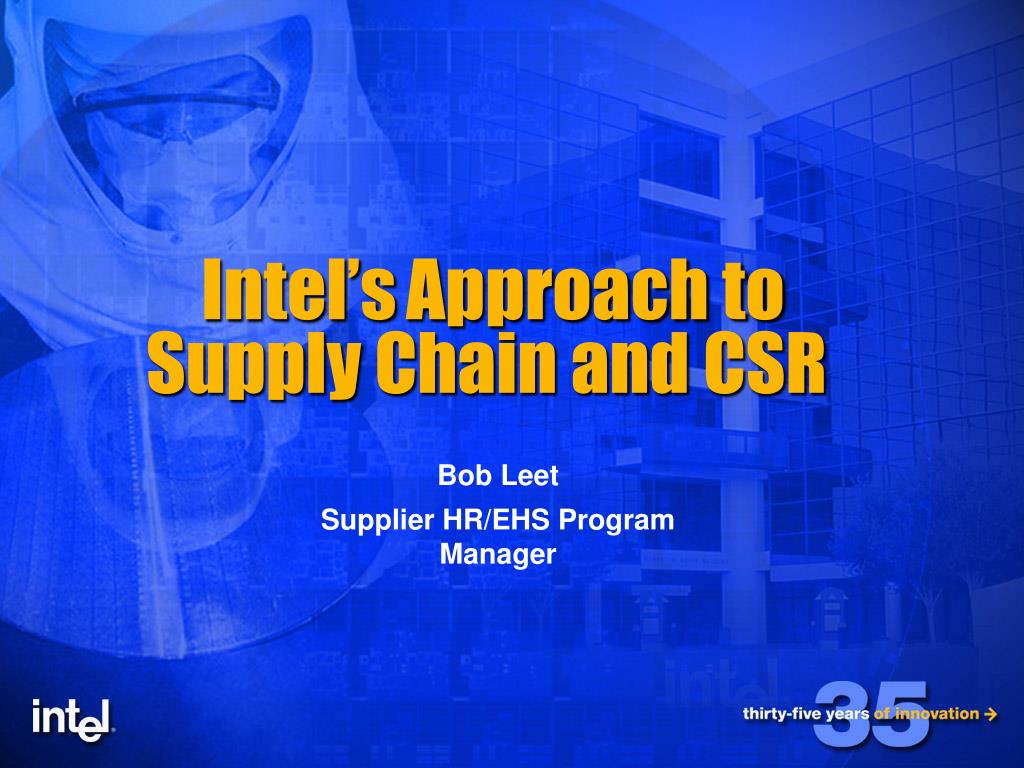 Intel's Approach to Supply Chain and CSR

Bob Leet

Supplier HR/EHS Program Manager

intel

35

thirty-five years of innovation →